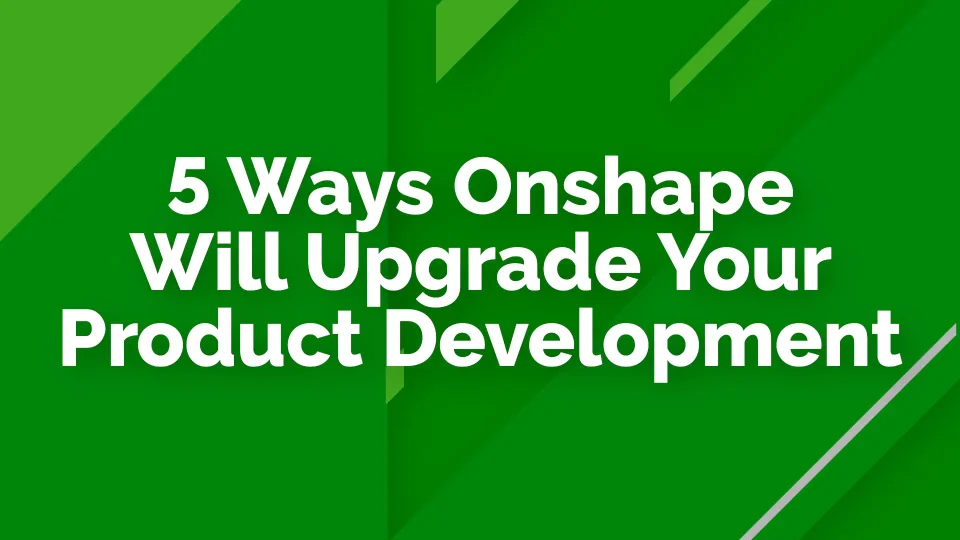 5 Ways Onshape Will Upgrade Your Product Development